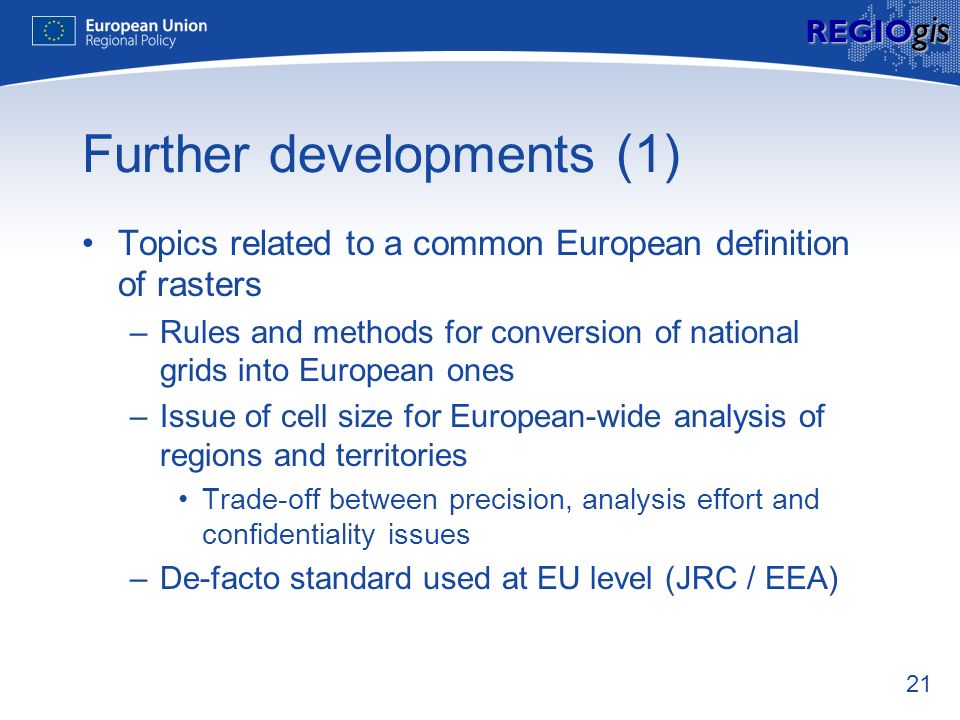 European Union
Regional Policy

REGIOgis

Further developments (1)

• Topics related to a common European definition of rasters
– Rules and methods for conversion of national grids into European ones
– Issue of cell size for European-wide analysis of regions and territories
• Trade-off between precision, analysis effort and confidentiality issues
– De-facto standard used at EU level (JRC / EEA)

21